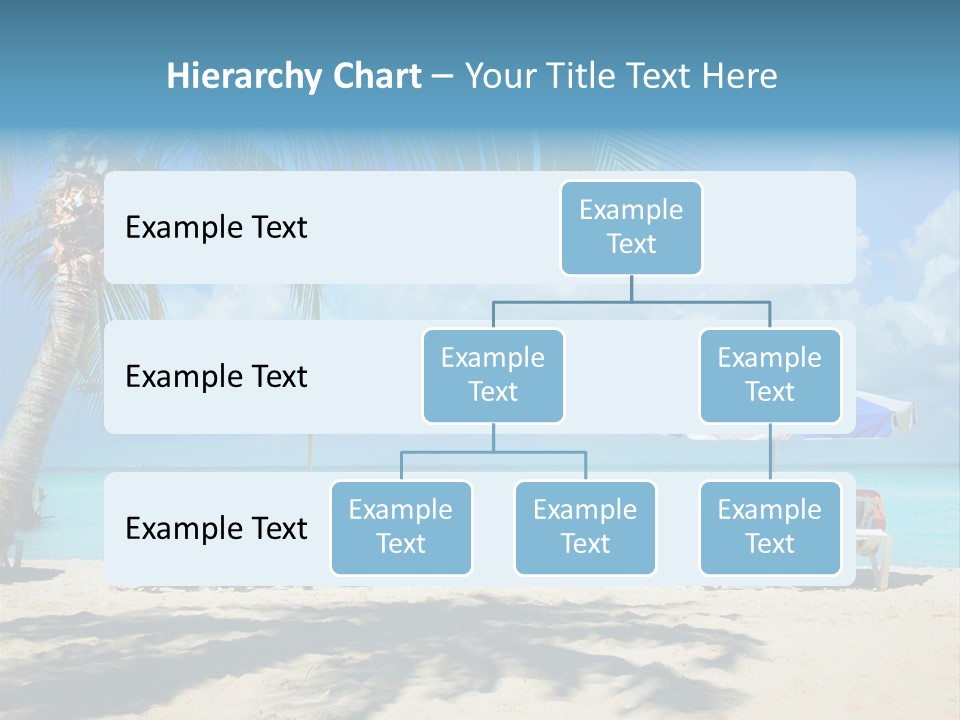 Hierarchy Chart – Your Title Text Here

Example Text

Example Text

Example Text

Example Text

Example Text

Example Text

Example Text

Example Text

Example Text